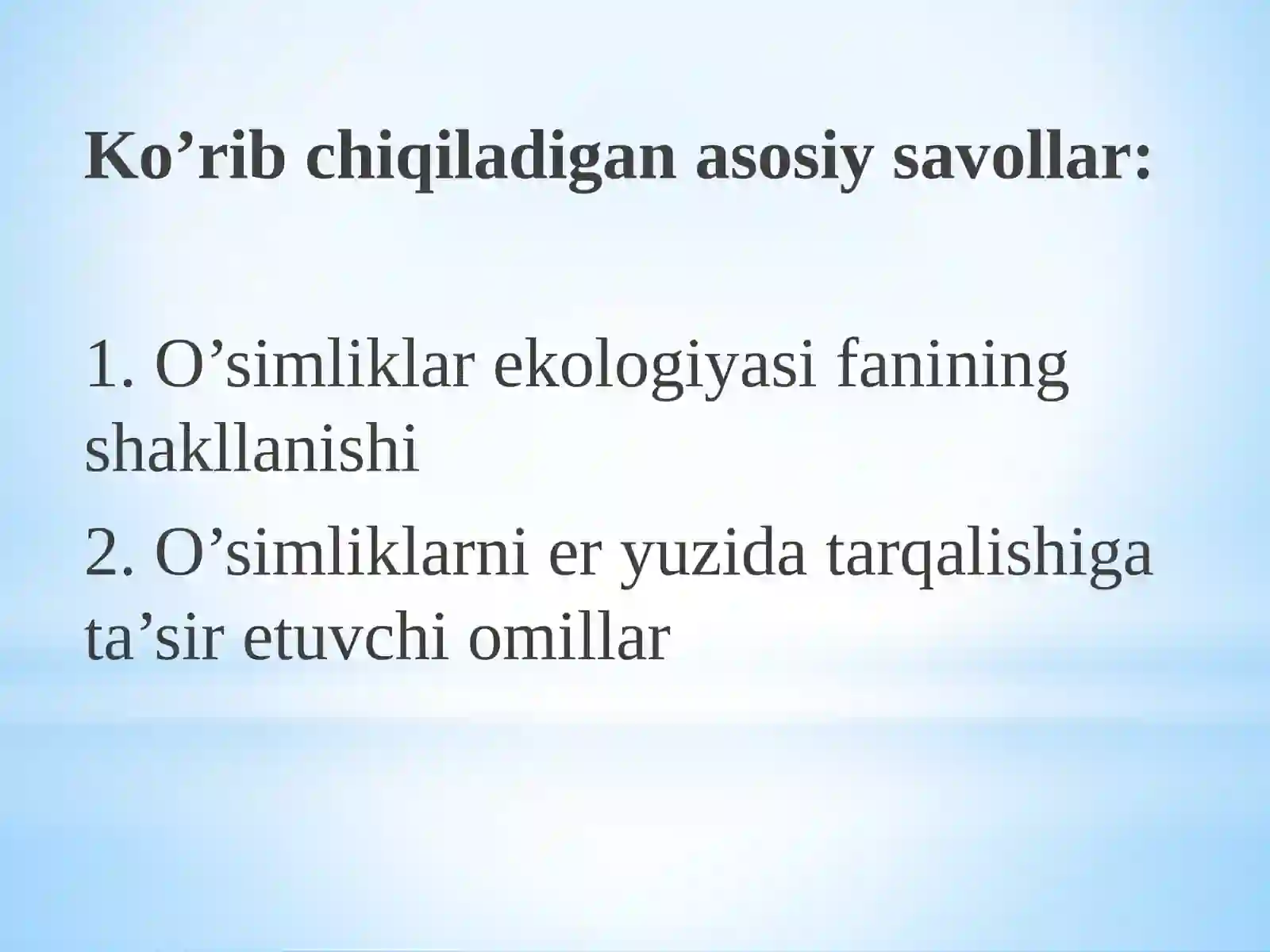 Ko’rib chiqiladigan asosiy savollar:

1. O’simliklar ekologiyasi fanining shakllanishi

2. O’simliklarni er yuzida tarqalishiga ta’sir etuvchi omillar